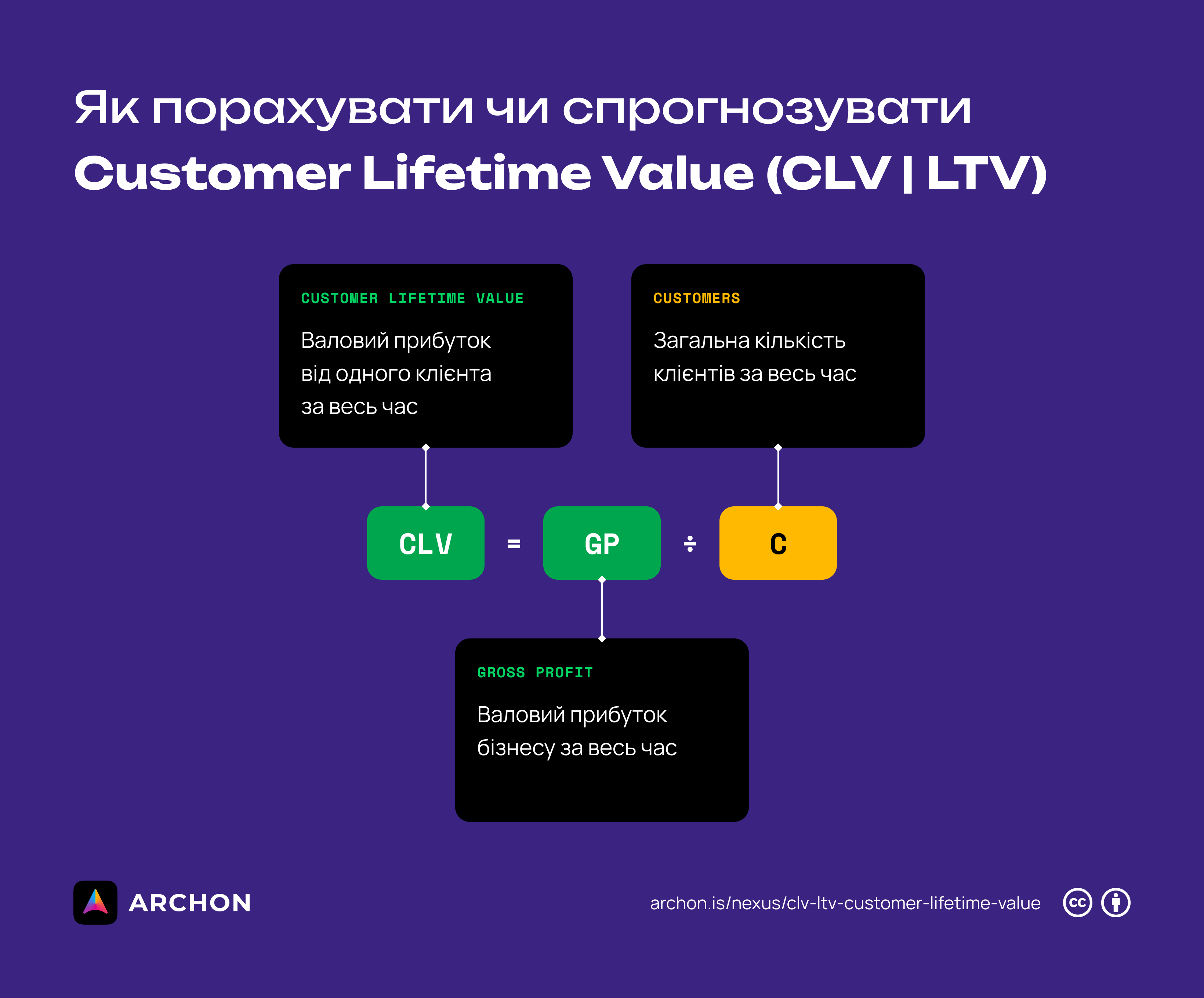 Як порахувати чи спрогнозувати
Customer Lifetime Value (CLV | LTV)

CUSTOMER LIFETIME VALUE

Валовий прибуток від одного клієнта за весь час

CUSTOMERS

Загальна кількість клієнтів за весь час

CLV = GP ÷ C

GROSS PROFIT

Валовий прибуток бізнесу за весь час

ARCHON

archon.is/nexus/clv-ltv-customer-lifetime-value

cc